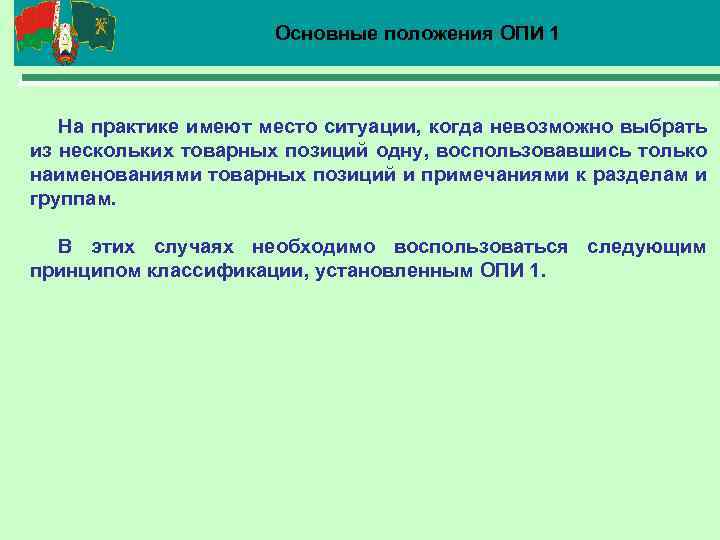 Основные положения ОПИ 1

На практике имеют место ситуации, когда невозможно выбрать из нескольких товарных позиций одну, воспользовавшись только наименованиями товарных позиций и примечаниями к разделам и группам.

В этих случаях необходимо воспользоваться следующим принципом классификации, установленным ОПИ 1.